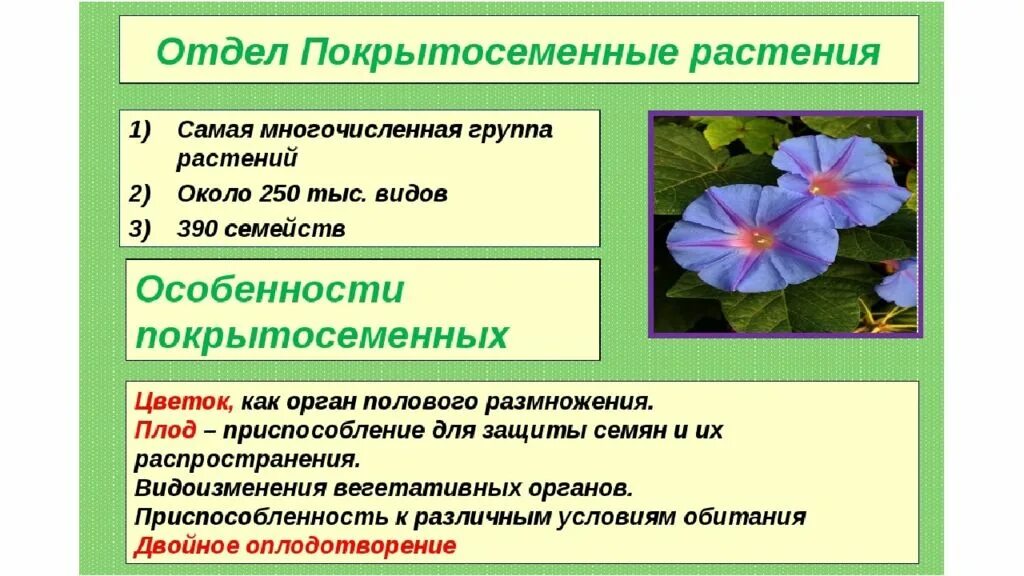 Отдел Покрытосеменные растения

1) Самая многочисленная группа растений
2) Около 250 тыс. видов
3) 390 семейств

Особенности покрытосеменных

Цветок, как орган полового размножения.
Плод – приспособление для защиты семян и их распространения.
Видоизменения вегетативных органов.
Приспособленность к различным условиям обитания
Двойное оплодотворение